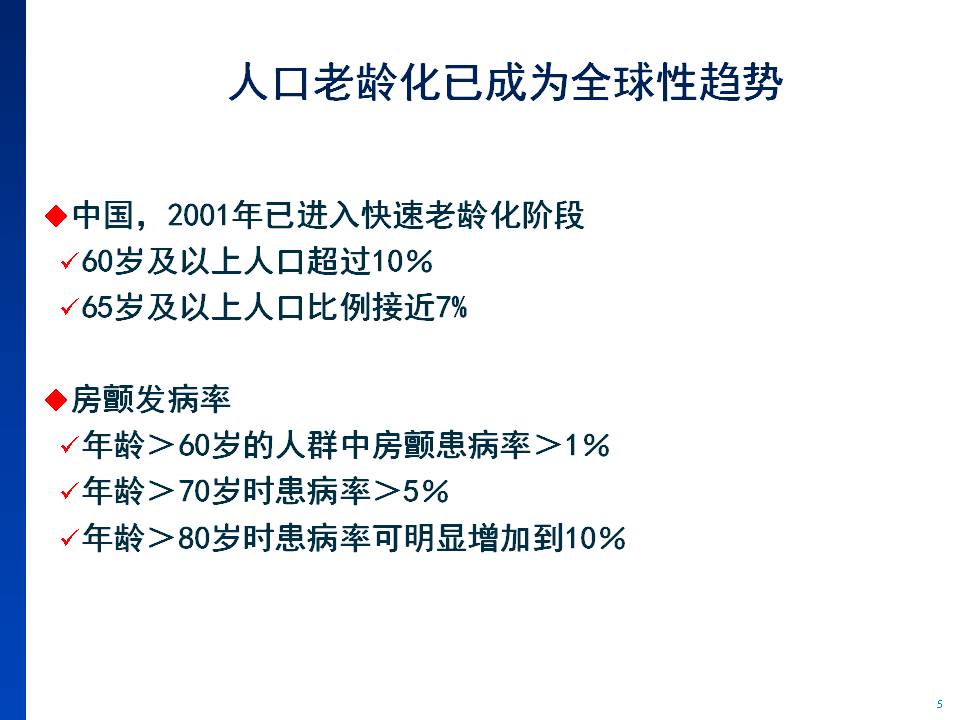 人口老龄化已成为全球性趋势

◆中国，2001年已进入快速老龄化阶段
✓60岁及以上人口超过10%
✓65岁及以上人口比例接近7%

◆房颤发病率
✓年龄＞60岁的人群中房颤患病率＞1%
✓年龄＞70岁时患病率＞5%
✓年龄＞80岁时患病率可明显增加到10%

5